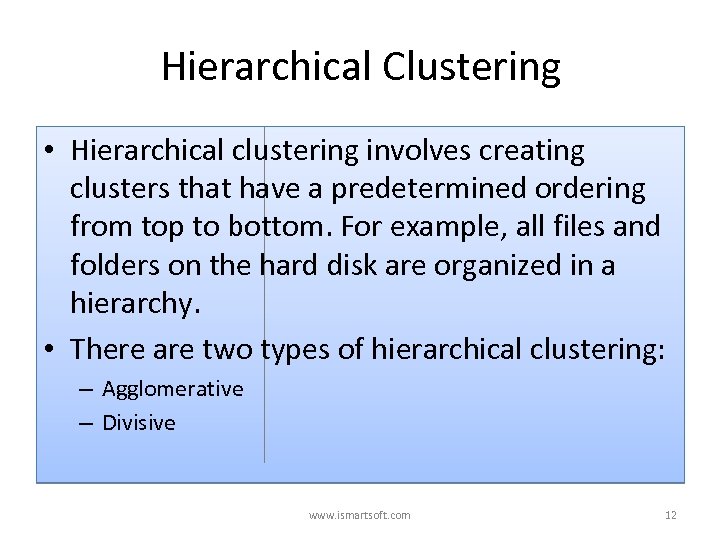 Hierarchical Clustering

• Hierarchical clustering involves creating clusters that have a predetermined ordering from top to bottom. For example, all files and folders on the hard disk are organized in a hierarchy.

• There are two types of hierarchical clustering:
– Agglomerative
– Divisive

www.ismartsoft.com

12